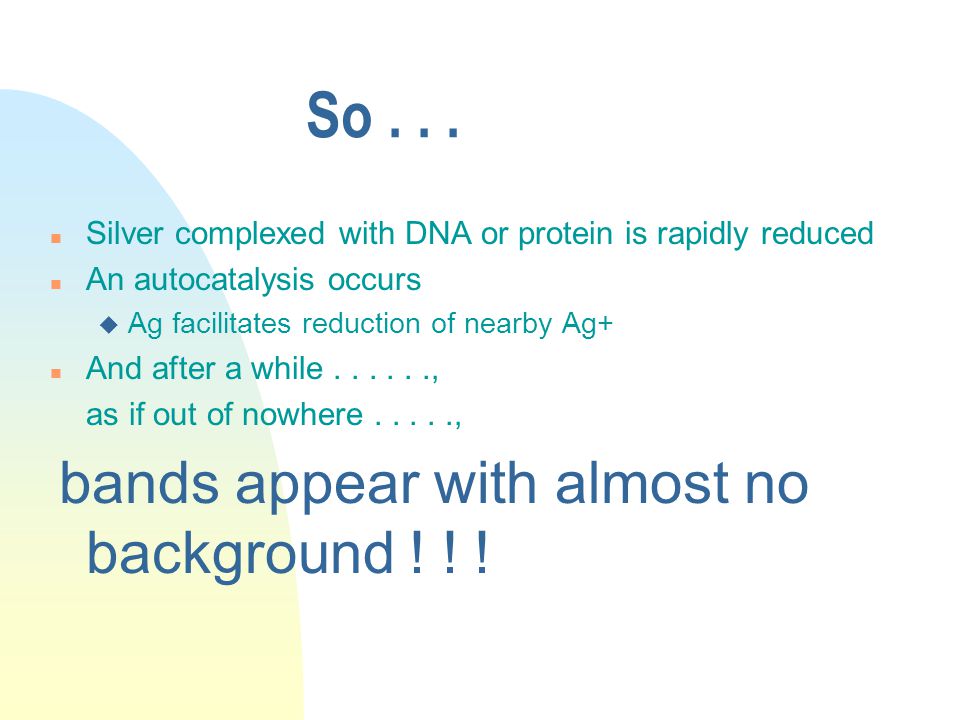 So . . .

Silver complexed with DNA or protein is rapidly reduced

An autocatalysis occurs

Ag facilitates reduction of nearby Ag+

And after a while . . . . . ., as if out of nowhere . . . . .,

bands appear with almost no background ! ! !